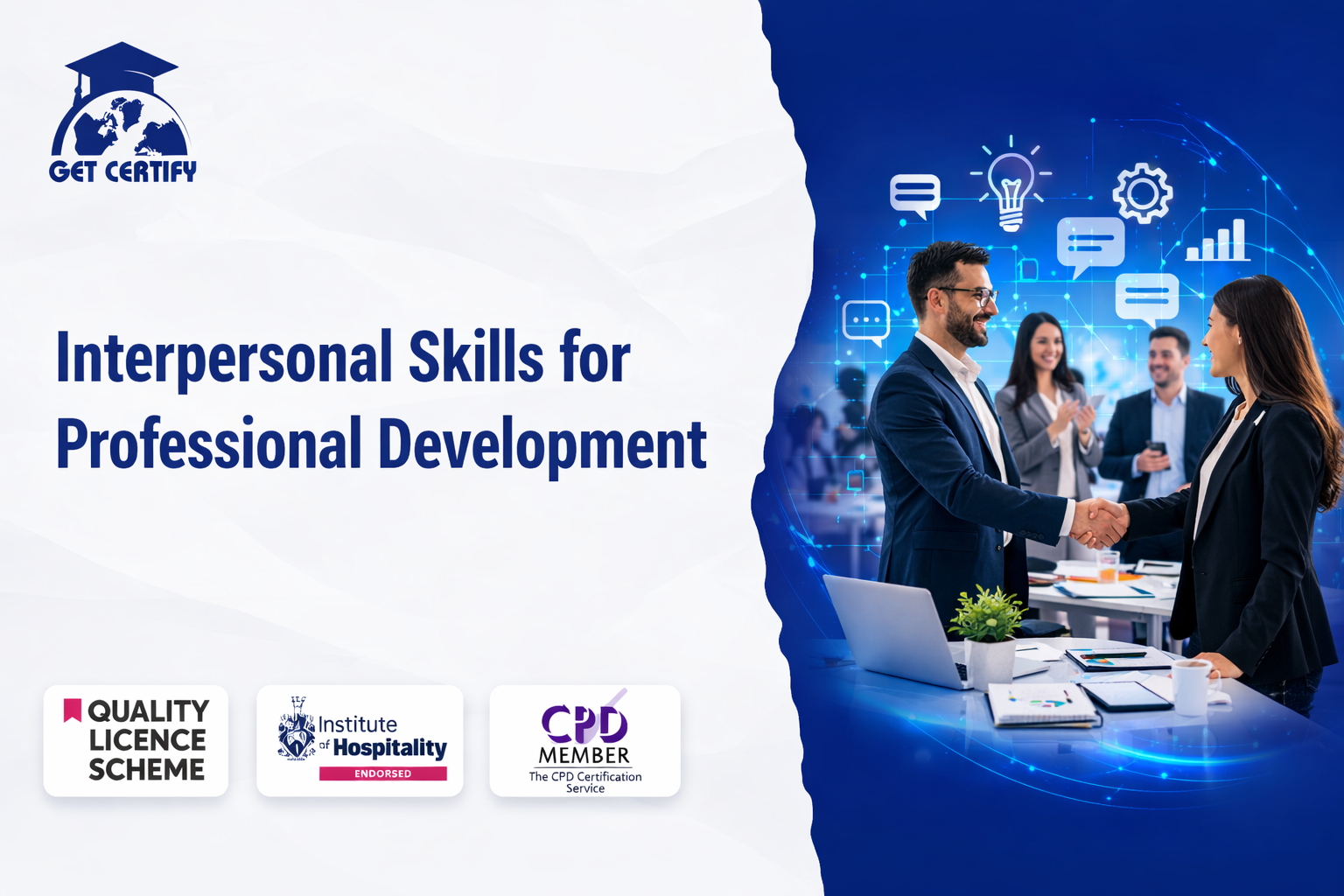 GET CERTIFY

Interpersonal Skills for Professional Development

QUALITY LICENCE SCHEME

Institute of Hospitality
ENDORSED

CPD MEMBER
The CPD Certification Service